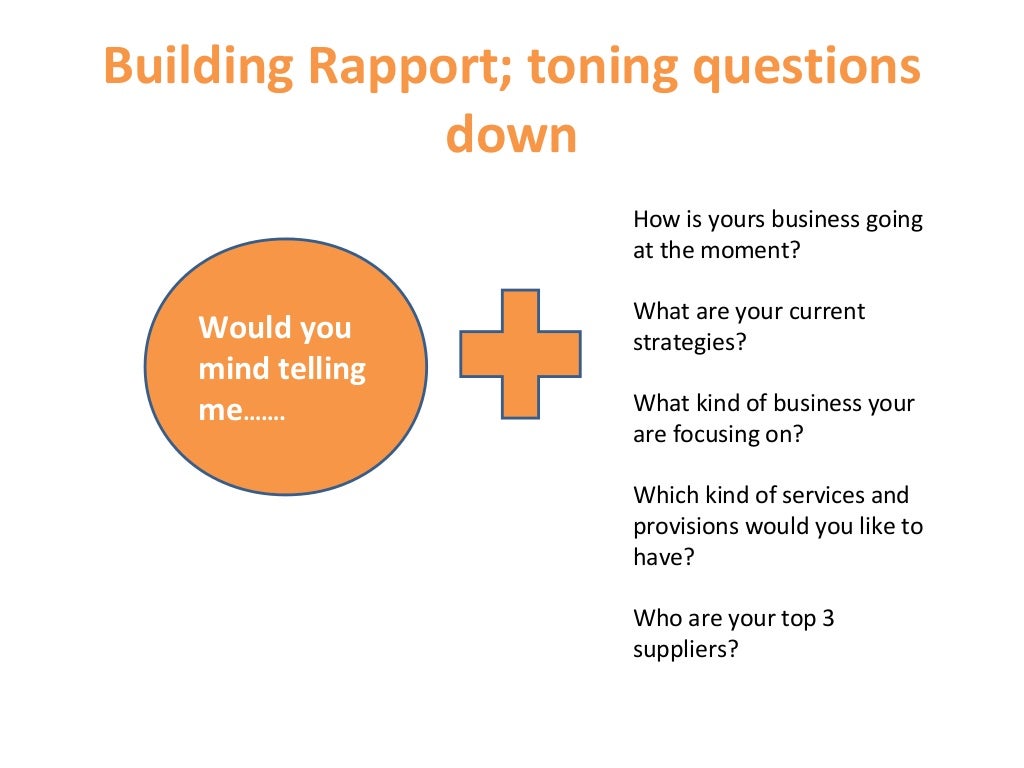 Building Rapport; toning questions down

Would you mind telling me…….

How is yours business going at the moment?

What are your current strategies?

What kind of business your are focusing on?

Which kind of services and provisions would you like to have?

Who are your top 3 suppliers?